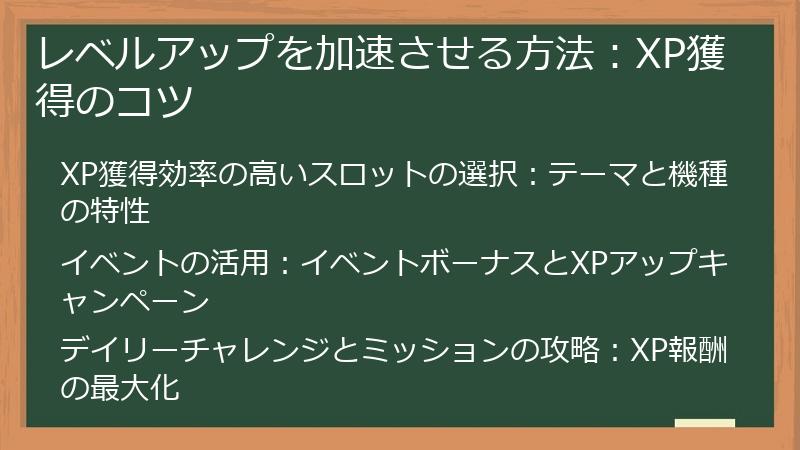 レベルアップを加速させる方法：XP獲得のコツ

XP獲得効率の高いスロットの選択：テーマと機種の特性

イベントの活用：イベントボーナスとXPアップキャンペーン

デイリーチャレンジとミッションの攻略：XP報酬の最大化